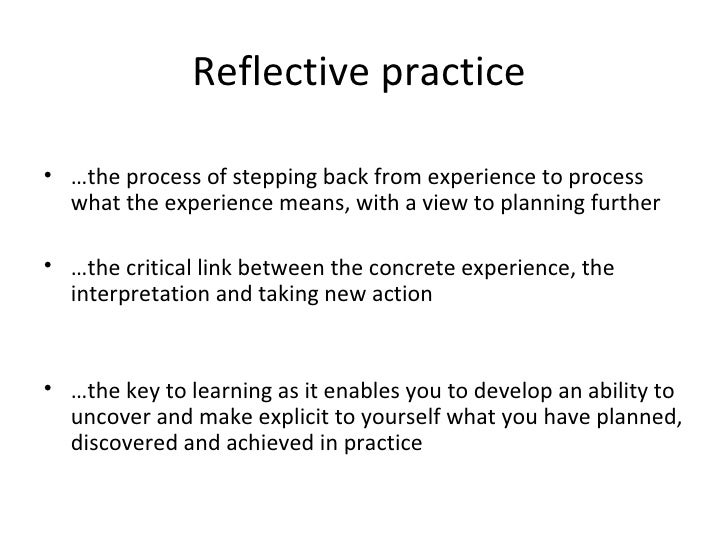 Reflective practice

• …the process of stepping back from experience to process what the experience means, with a view to planning further

• …the critical link between the concrete experience, the interpretation and taking new action

• …the key to learning as it enables you to develop an ability to uncover and make explicit to yourself what you have planned, discovered and achieved in practice